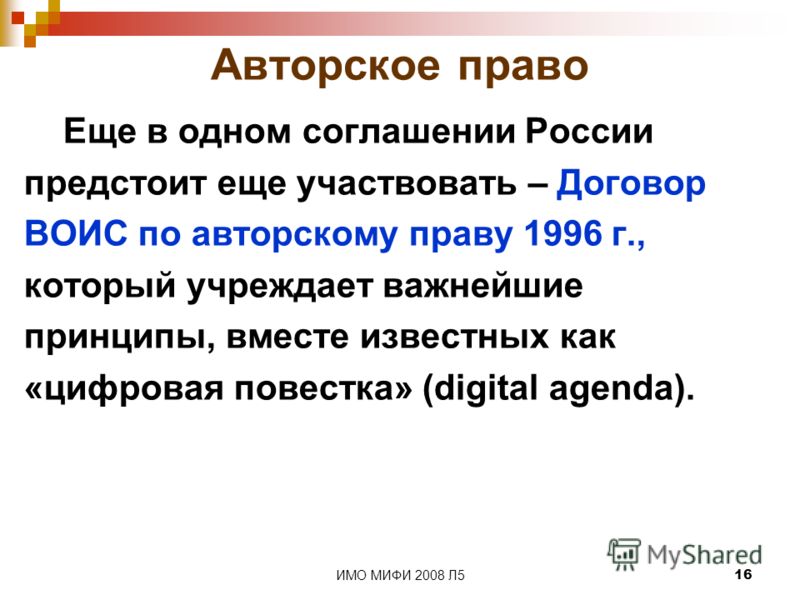 Авторское право

Еще в одном соглашении России предстоит еще участвовать – Договор ВОИС по авторскому праву 1996 г., который учреждает важнейшие принципы, вместе известных как «цифровая повестка» (digital agenda).

MyShared

ИМО МИФИ 2008 Л5

16